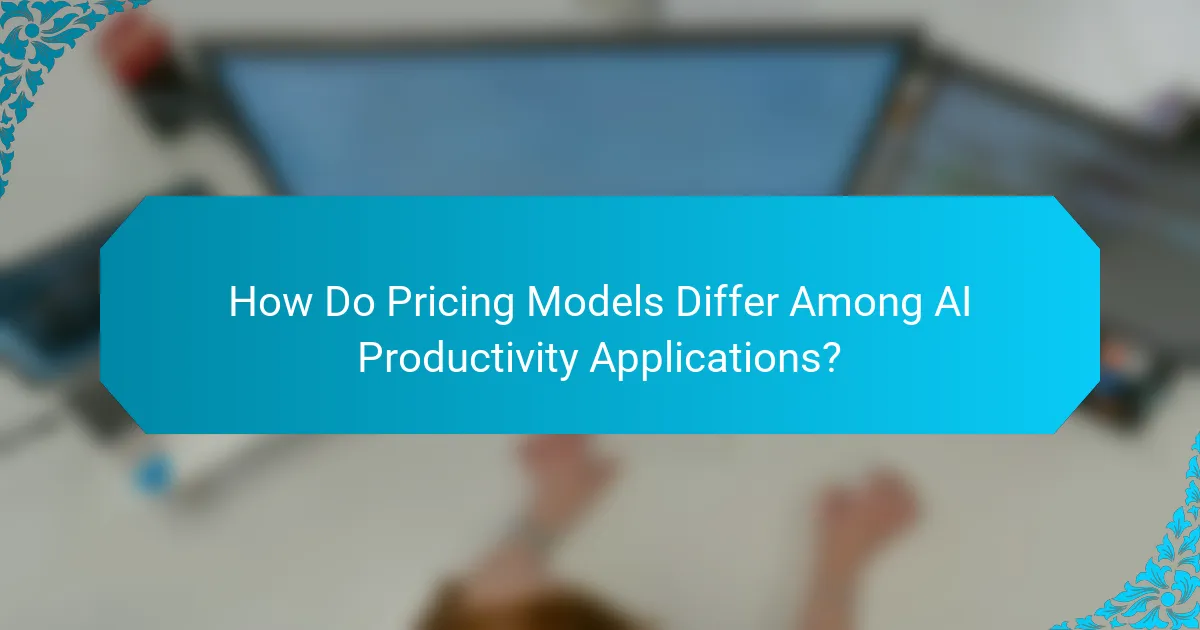 How Do Pricing Models Differ Among AI Productivity Applications?